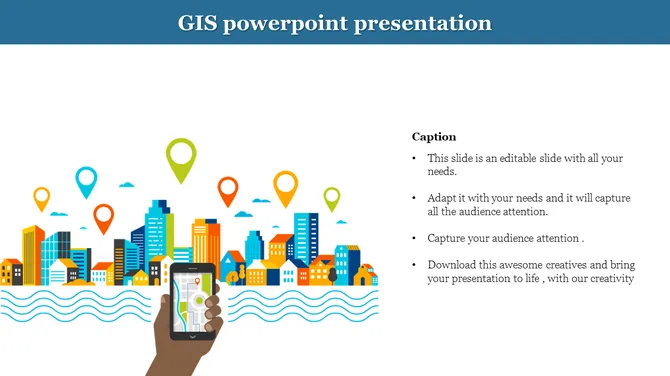 GIS powerpoint presentation

Caption

• This slide is an editable slide with all your needs.

• Adapt it with your needs and it will capture all the audience attention.

• Capture your audience attention .

• Download this awesome creatives and bring your presentation to life , with our creativity